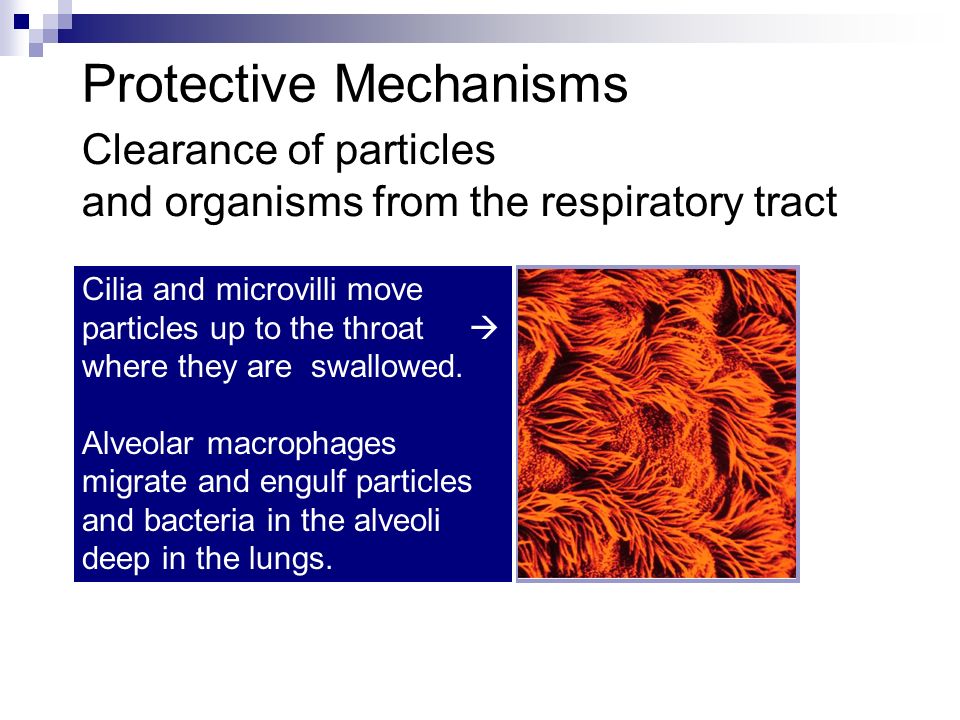 Protective Mechanisms

Clearance of particles
and organisms from the respiratory tract

Cilia and microvilli move particles up to the throat → where they are swallowed.

Alveolar macrophages migrate and engulf particles and bacteria in the alveoli deep in the lungs.